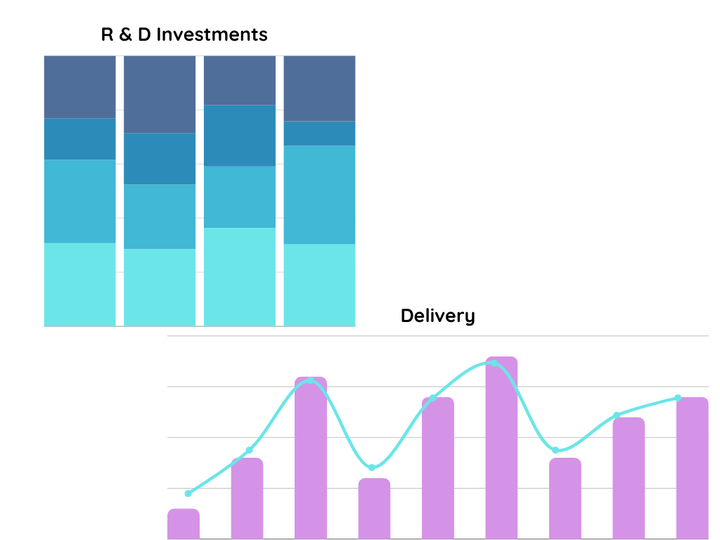 R & D Investments

Delivery